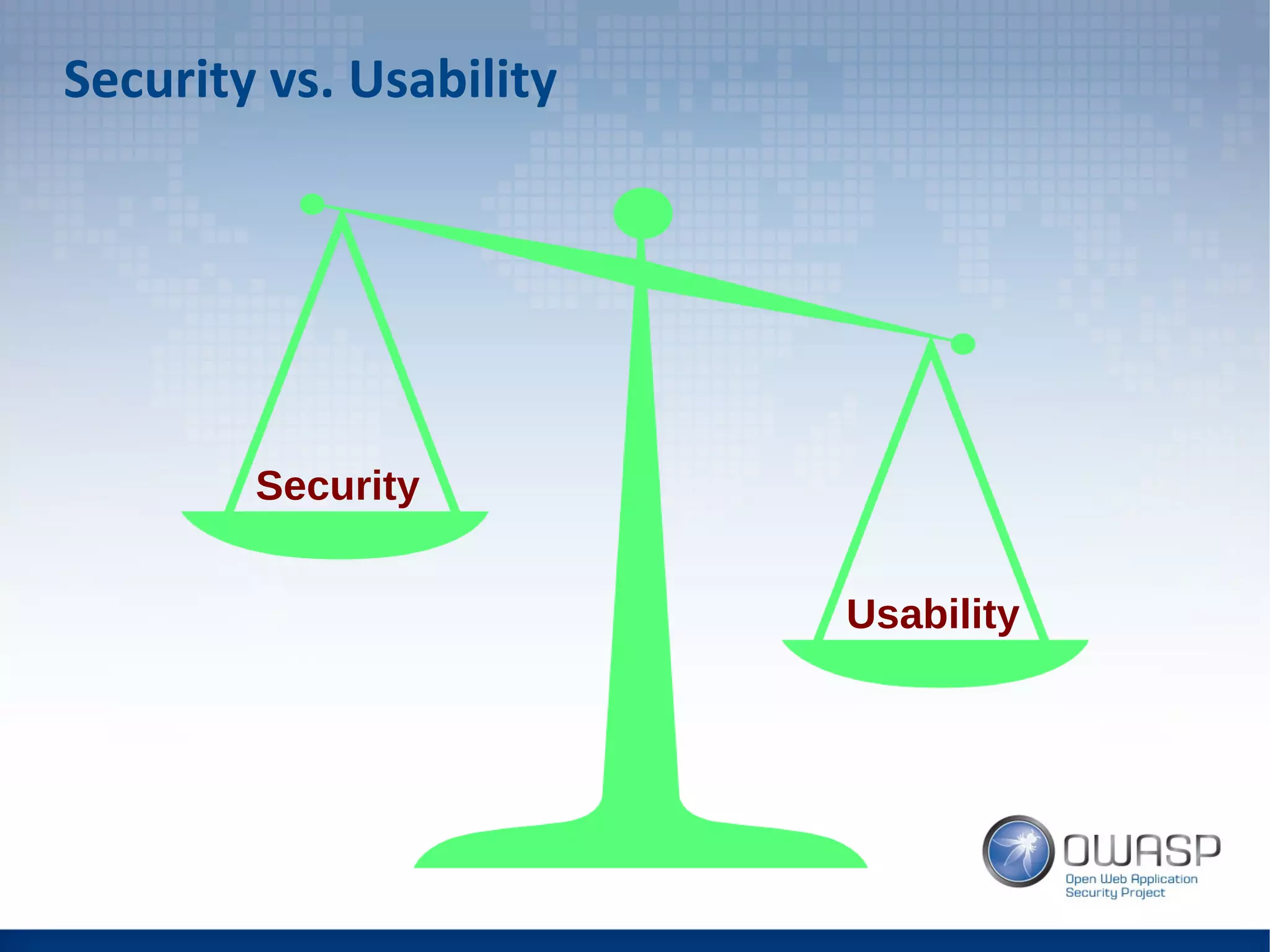 Security vs. Usability

Security

Usability

OWASP
Open Web Application
Security Project